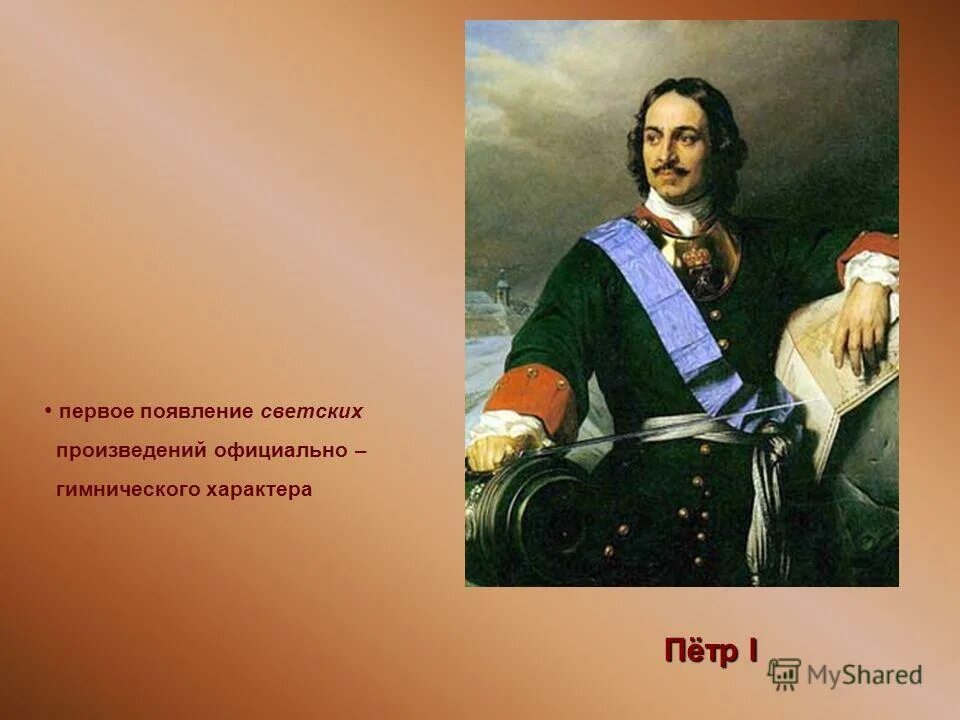 • первое появление светских произведений официально – гимнического характера

Пётр I

MyShared